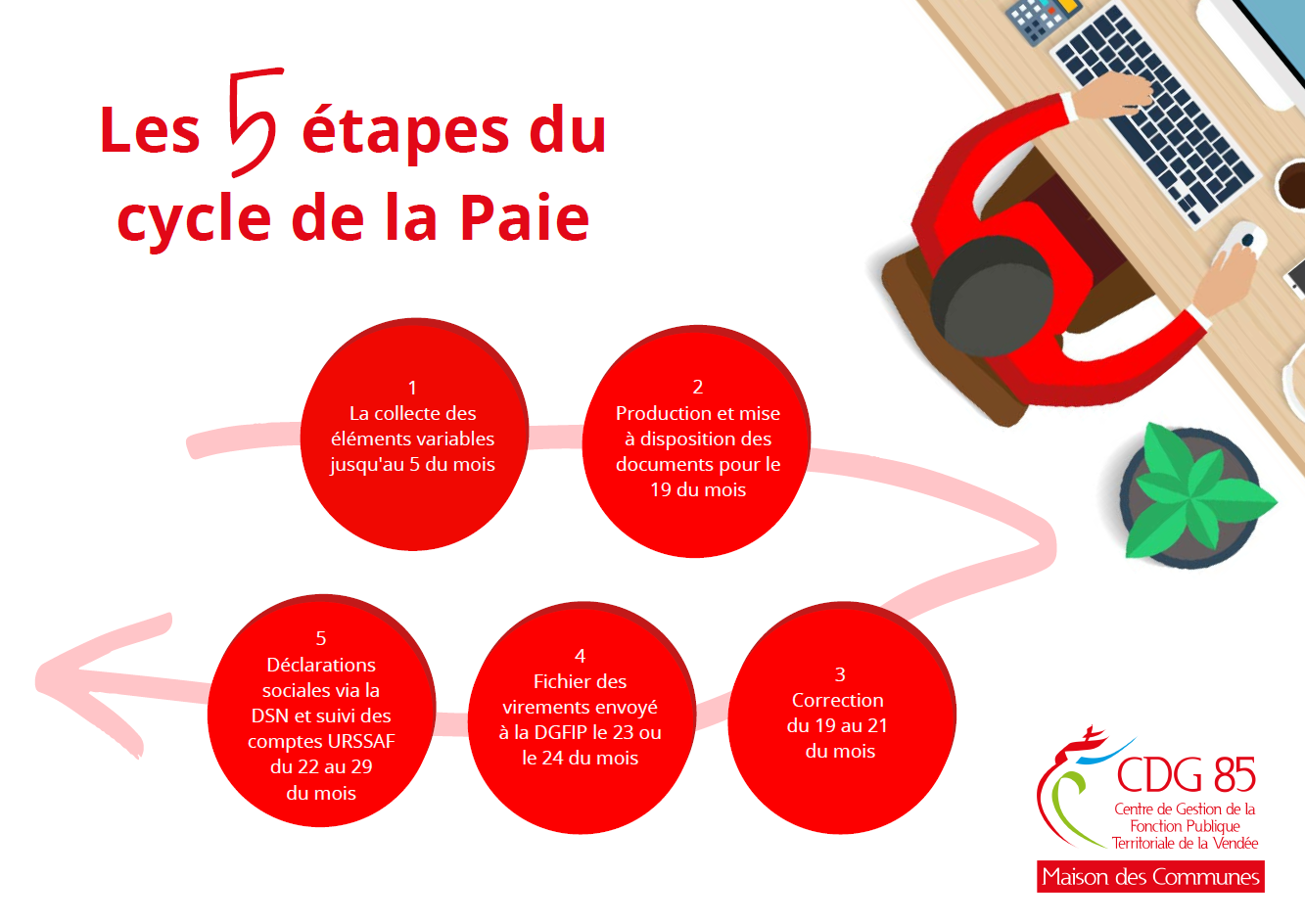 Les 5 étapes du cycle de la Paie

1
La collecte des éléments variables jusqu'au 5 du mois

2
Production et mise à disposition des documents pour le 19 du mois

3
Correction du 19 au 21 du mois

4
Fichier des virements envoyé à la DGFIP le 23 ou le 24 du mois

5
Déclarations sociales via la DSN et suivi des comptes URSSAF du 22 au 29 du mois

CDG 85
Centre de Gestion de la Fonction Publique Territoriale de la Vendée
Maison des Communes